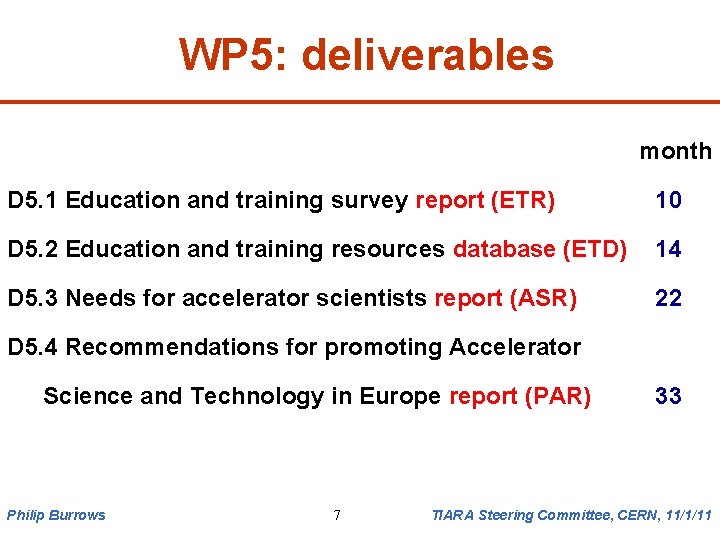 WP5: deliverables

month

D5.1 Education and training survey report (ETR) 10

D5.2 Education and training resources database (ETD) 14

D5.3 Needs for accelerator scientists report (ASR) 22

D5.4 Recommendations for promoting Accelerator Science and Technology in Europe report (PAR) 33

Philip Burrows 7 TIARA Steering Committee, CERN, 11/1/11